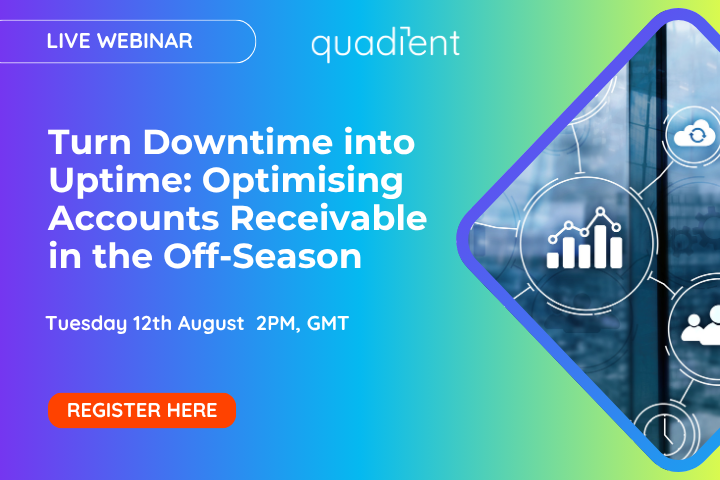 LIVE WEBINAR

quadient

Turn Downtime into Uptime: Optimising Accounts Receivable in the Off-Season

Tuesday 12th August 2PM, GMT

REGISTER HERE